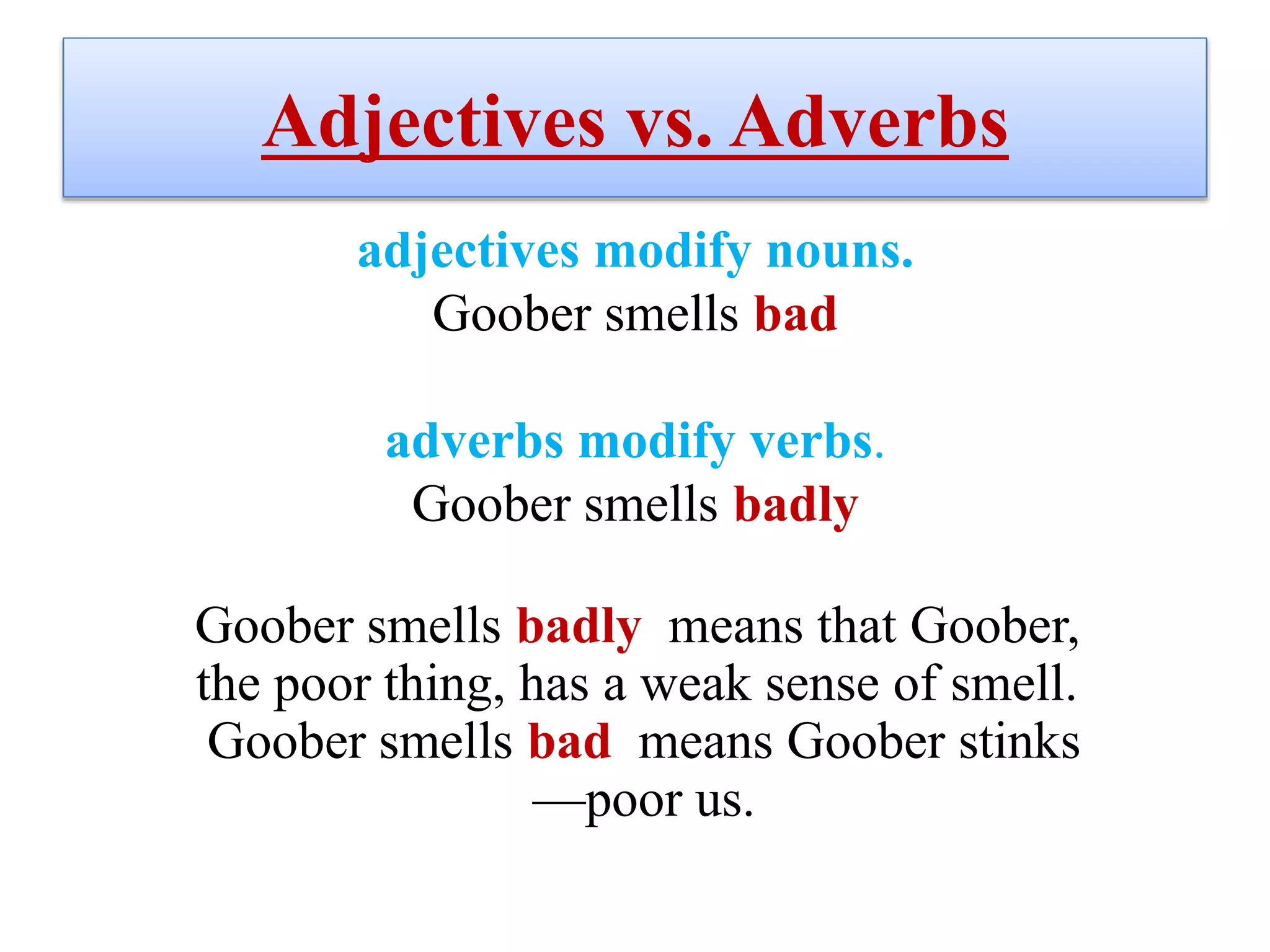 Adjectives vs. Adverbs

adjectives modify nouns.
Goober smells bad

adverbs modify verbs.
Goober smells badly

Goober smells badly means that Goober, the poor thing, has a weak sense of smell. Goober smells bad means Goober stinks —poor us.